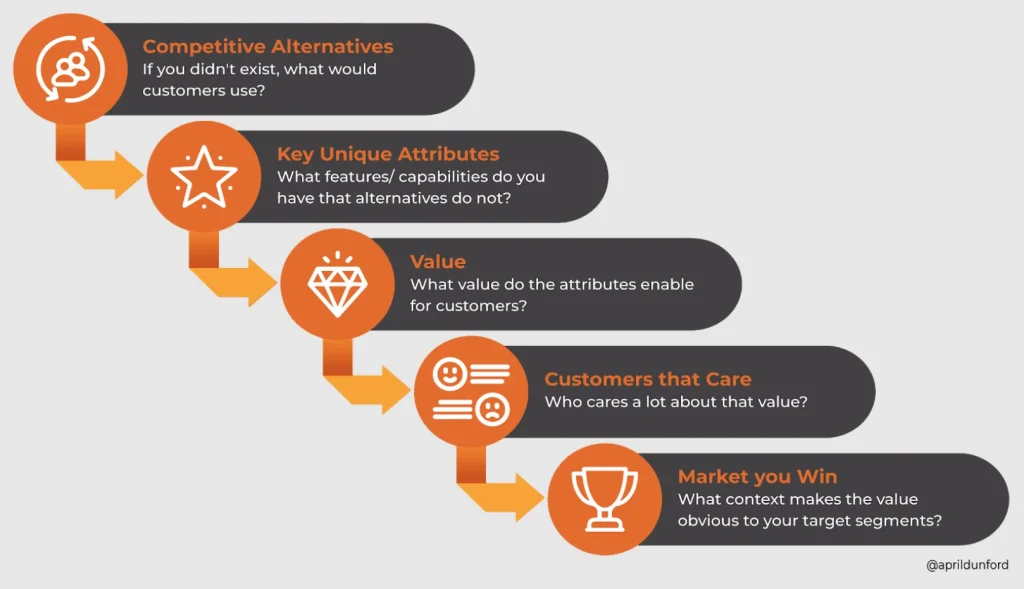 Competitive Alternatives
If you didn't exist, what would customers use?

Key Unique Attributes
What features/ capabilities do you have that alternatives do not?

Value
What value do the attributes enable for customers?

Customers that Care
Who cares a lot about that value?

Market you Win
What context makes the value obvious to your target segments?

@aprildunford